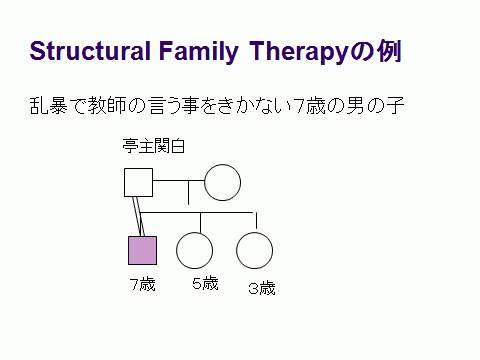 Structural Family Therapyの例

乱暴で教師の言う事をきかない7歳の男の子

亭主関白

7歳

5歳

3歳